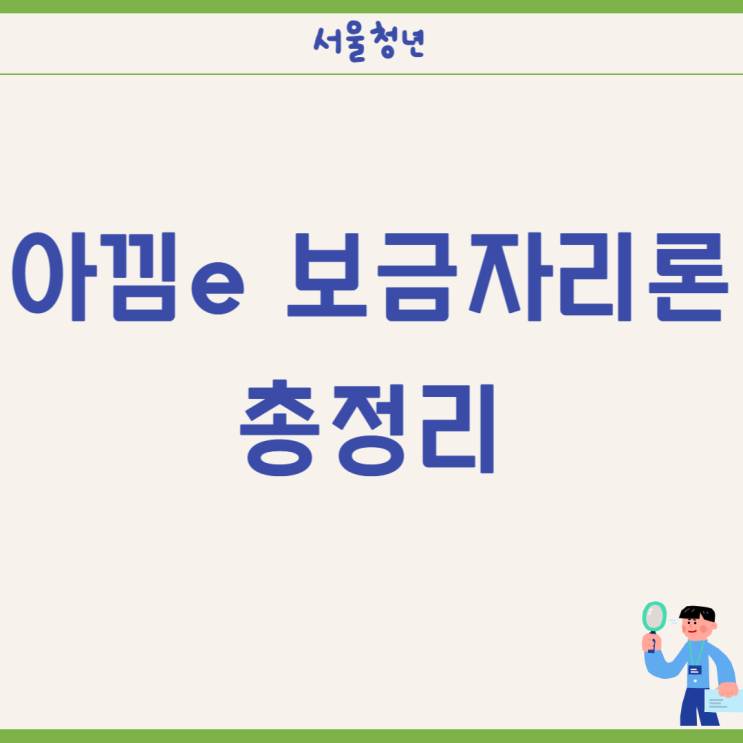 서울청년

아낌e 보금자리론 총정리